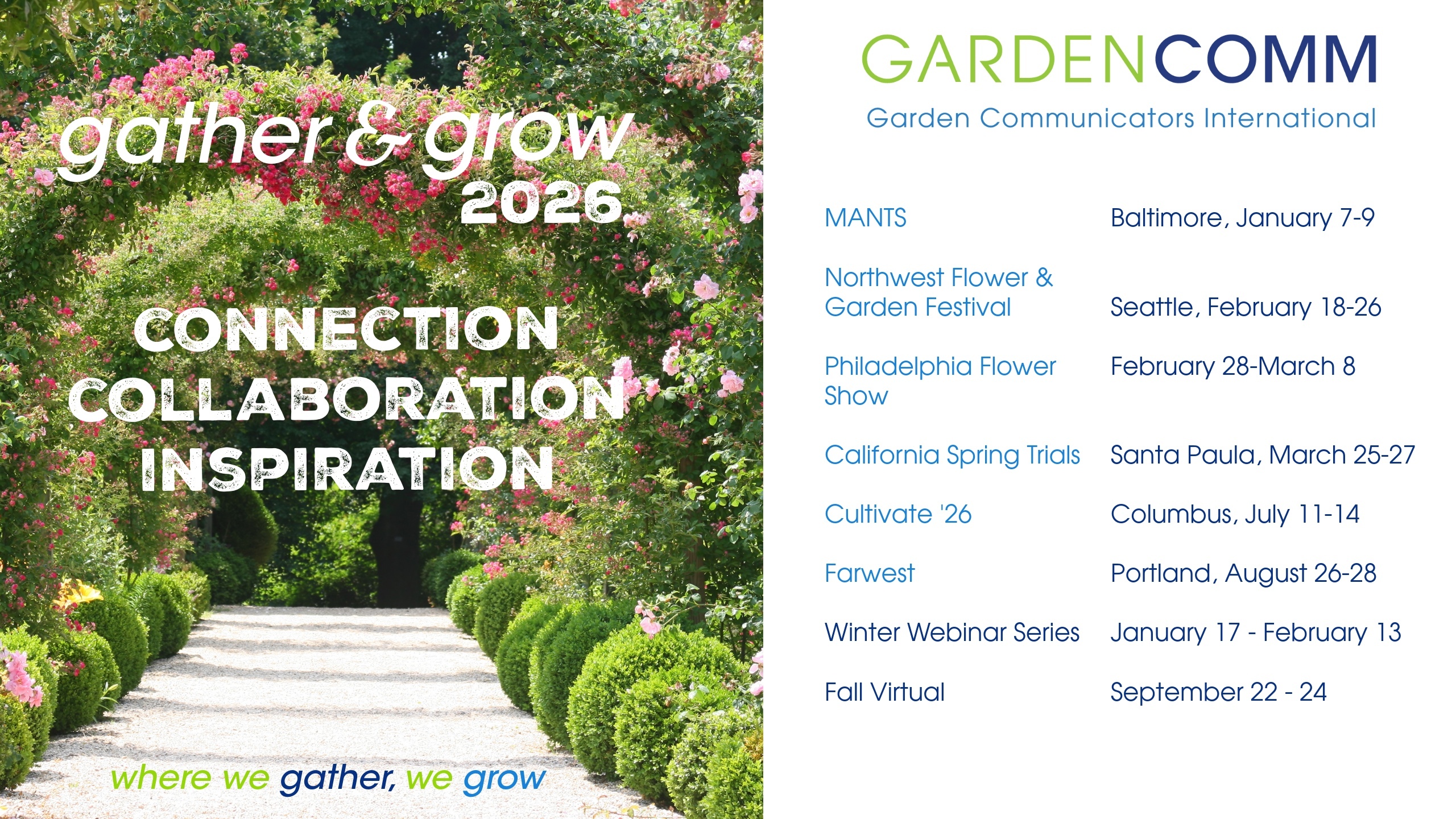 gather & grow 2026

CONNECTION
COLLABORATION
INSPIRATION

where we gather, we grow

GARDENCOMM
Garden Communicators International

| | |
|---|---|
| MANTS | Baltimore, January 7-9 |
| Northwest Flower & Garden Festival | Seattle, February 18-26 |
| Philadelphia Flower Show | February 28-March 8 |
| California Spring Trials | Santa Paula, March 25-27 |
| Cultivate '26 | Columbus, July 11-14 |
| Farwest | Portland, August 26-28 |
| Winter Webinar Series | January 17 - February 13 |
| Fall Virtual | September 22 - 24 |